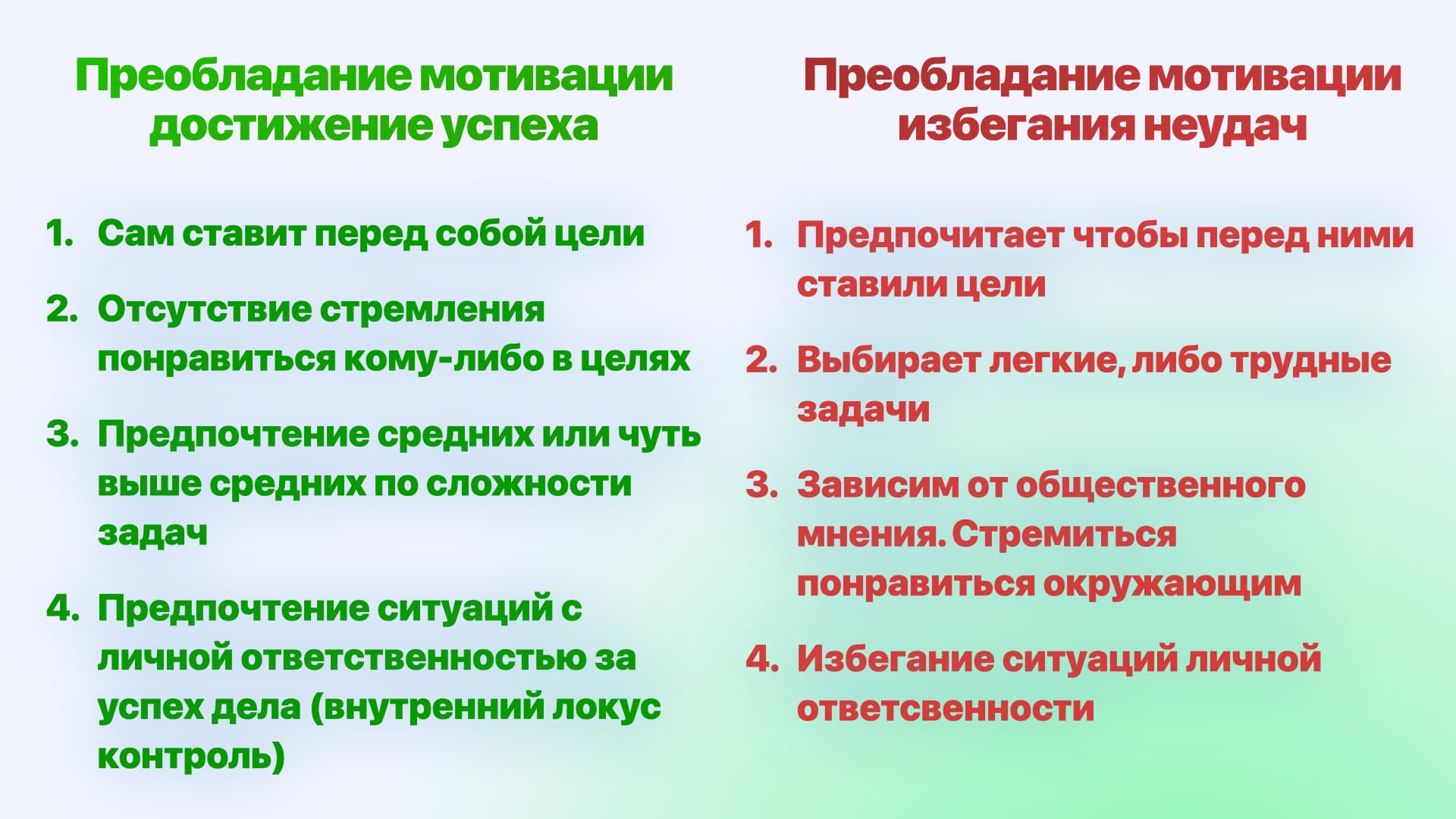 Преобладание мотивации достижение успеха

1. Сам ставит перед собой цели
2. Отсутствие стремления понравиться кому-либо в целях
3. Предпочтение средних или чуть выше средних по сложности задач
4. Предпочтение ситуаций с личной ответственностью за успех дела (внутренний локус контроль)

Преобладание мотивации избегания неудач

1. Предпочитает чтобы перед ними ставили цели
2. Выбирает легкие, либо трудные задачи
3. Зависим от общественного мнения. Стремиться понравиться окружающим
4. Избегание ситуаций личной ответсвенности